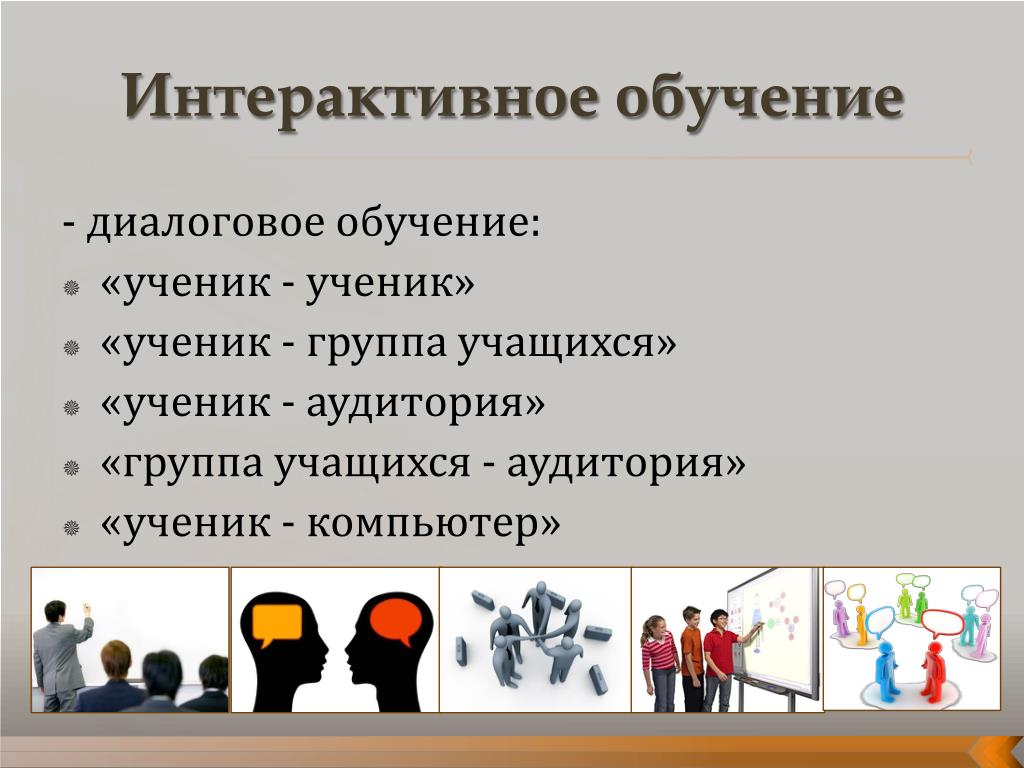 Интерактивное обучение

- диалоговое обучение:
«ученик - ученик»
«ученик - группа учащихся»
«ученик - аудитория»
«группа учащихся - аудитория»
«ученик - компьютер»